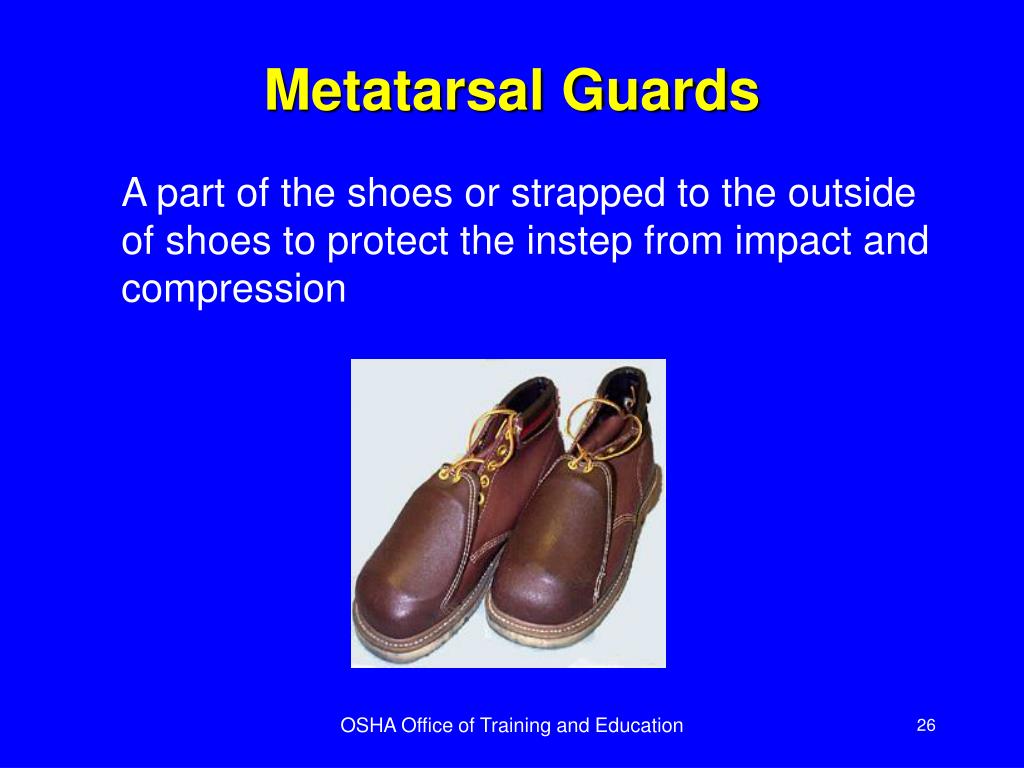 Metatarsal Guards

A part of the shoes or strapped to the outside of shoes to protect the instep from impact and compression

OSHA Office of Training and Education

26